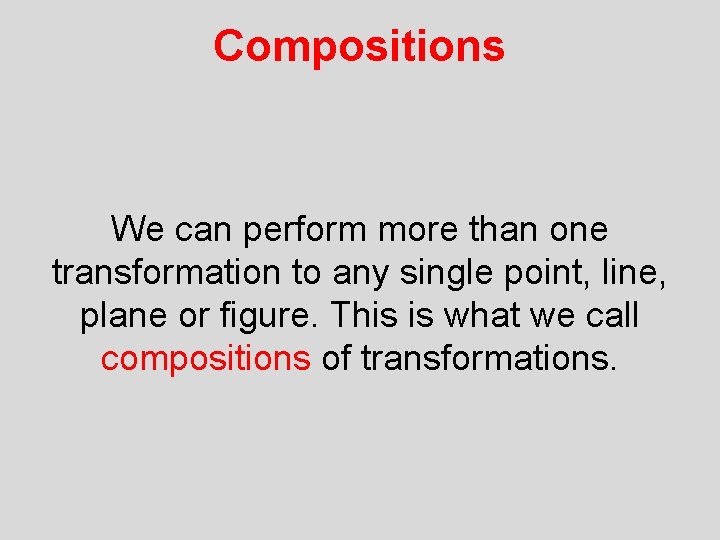 Compositions

We can perform more than one transformation to any single point, line, plane or figure. This is what we call compositions of transformations.